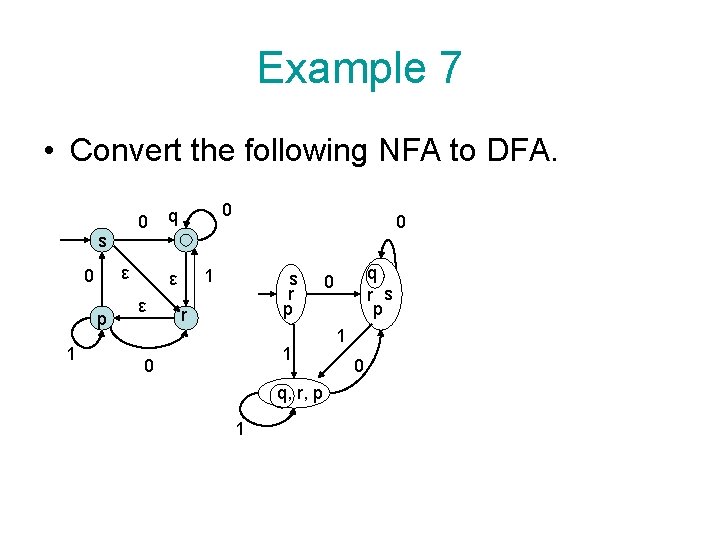 Example 7

• Convert the following NFA to DFA.

0 q 0
s
0 ε ε 1
p ε r
1 0

0
s r p 0 q r s p
1
1 0
q, r, p
1